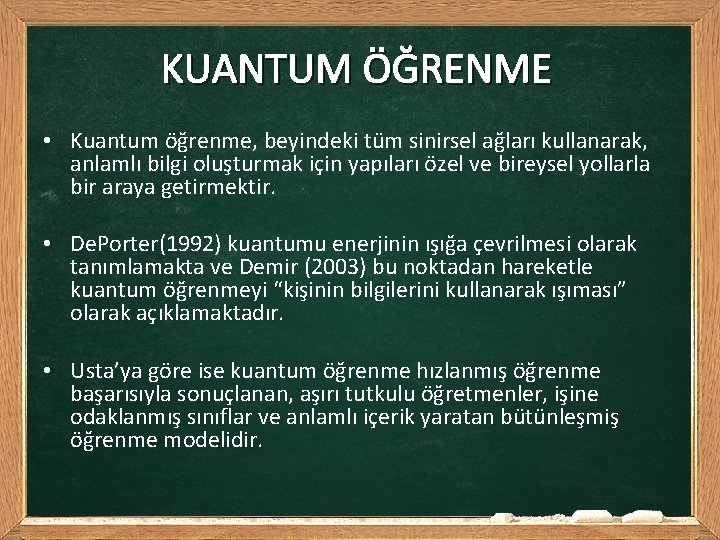 KUANTUM ÖĞRENME

• Kuantum öğrenme, beyindeki tüm sinirsel ağları kullanarak, anlamlı bilgi oluşturmak için yapıları özel ve bireysel yollarla bir araya getirmektir.

• DePorter(1992) kuantumu enerjinin ışığa çevrilmesi olarak tanımlamakta ve Demir (2003) bu noktadan hareketle kuantum öğrenmeyi “kişinin bilgilerini kullanarak ışıması” olarak açıklamaktadır.

• Usta’ya göre ise kuantum öğrenme hızlanmış öğrenme başarısıyla sonuçlanan, aşırı tutkulu öğretmenler, işine odaklanmış sınıflar ve anlamlı içerik yaratan bütünleşmiş öğrenme modelidir.